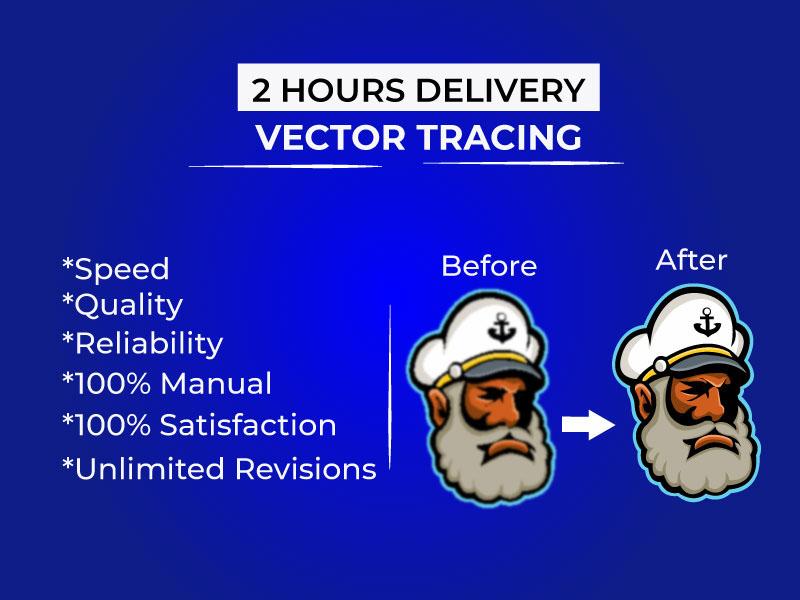 2 HOURS DELIVERY
VECTOR TRACING

*Speed
*Quality
*Reliability
*100% Manual
*100% Satisfaction
*Unlimited Revisions

Before

After